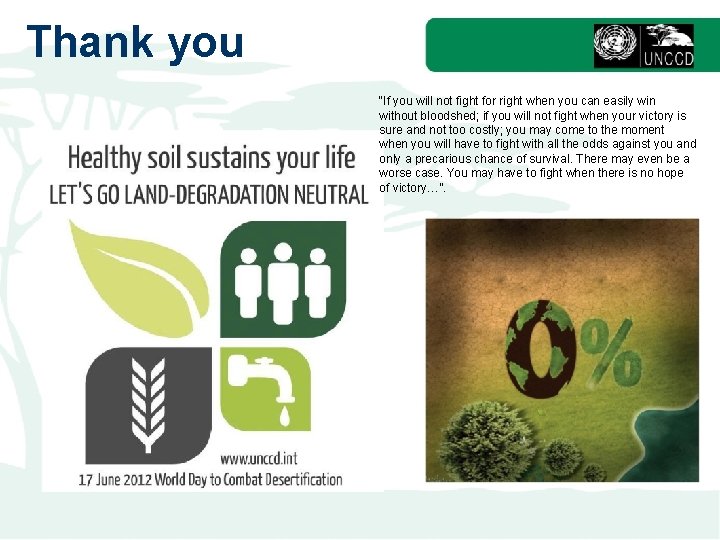 Thank you

UNCCD

"If you will not fight for right when you can easily win without bloodshed; if you will not fight when your victory is sure and not too costly; you may come to the moment when you will have to fight with all the odds against you and only a precarious chance of survival. There may even be a worse case. You may have to fight when there is no hope of victory…".

Healthy soil sustains your life
LET'S GO LAND-DEGRADATION NEUTRAL

www.unccd.int
17 June 2012 World Day to Combat Desertification

0%